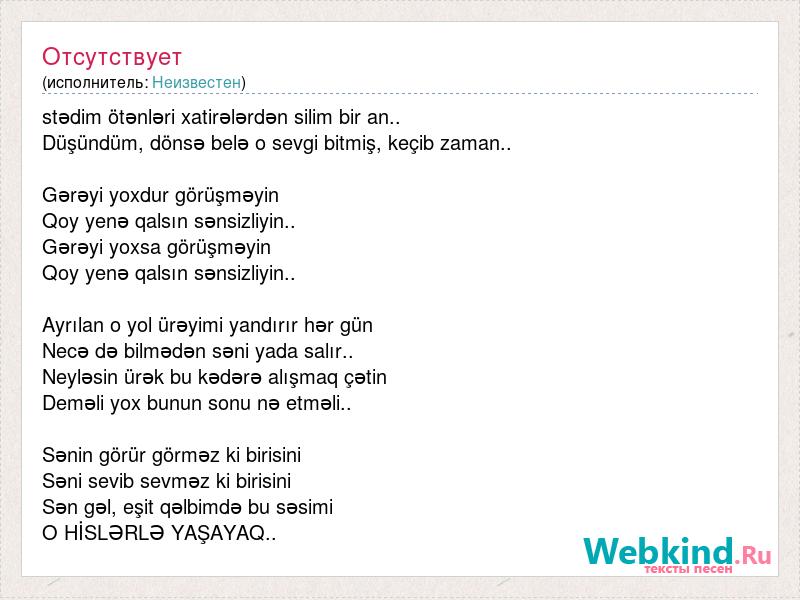 Отсутствует
(исполнитель: Неизвестен)

stədim ötənləri xatirələrdən silim bir an..
Düşündüm, dönsə belə o sevgi bitmiş, keçib zaman..

Gərəyi yoxdur görüşməyin
Qoy yenə qalsın sənsizliyin..
Gərəyi yoxsa görüşməyin
Qoy yenə qalsın sənsizliyin..

Ayrılan o yol ürəyimi yandırır hər gün
Necə də bilmədən səni yada salır..
Neyləsin ürək bu kədərə alışmaq çətin
Deməli yox bunun sonu nə etməli..

Sənin görür görməz ki birisini
Səni sevib sevməz ki birisini
Sən gəl, eşit qəlbimdə bu səsimi
O HİSLƏRLƏ YAŞAYAQ..

Webkind.Ru
тексты песен